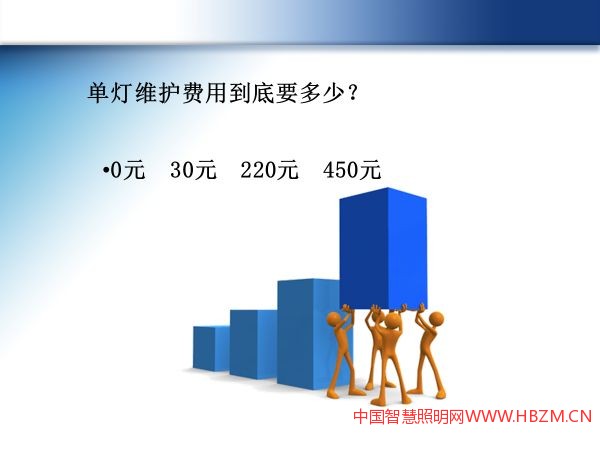 单灯维护费用到底要多少？

•0元 30元 220元 450元

中国智慧照明网WWW.HBZM.CN